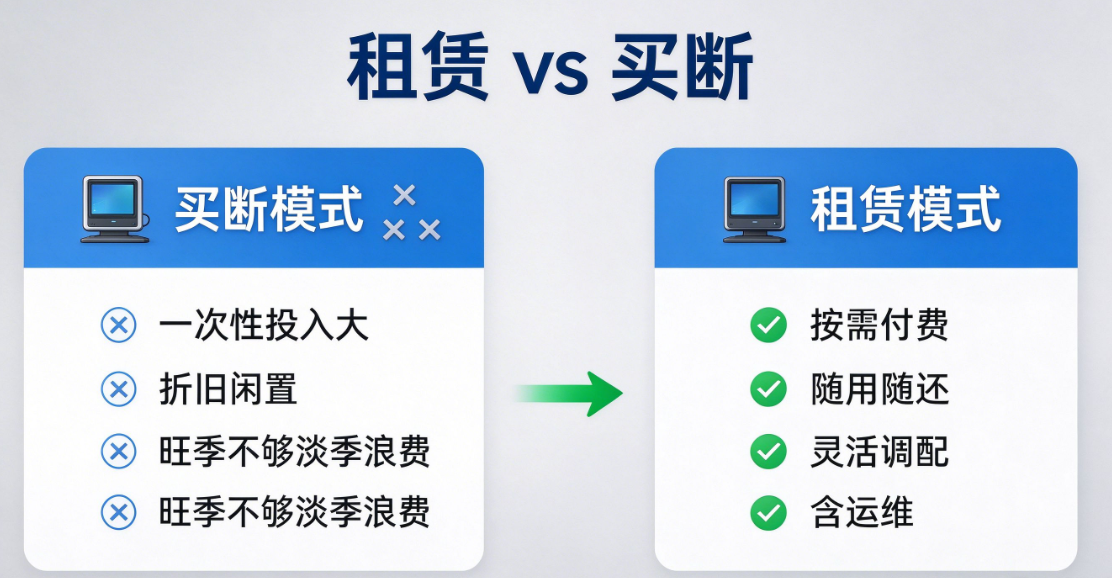 租赁 vs 买断

买断模式

一次性投入大
折旧闲置
旺季不够淡季浪费
旺季不够淡季浪费

租赁模式

按需付费
随用随还
灵活调配
含运维